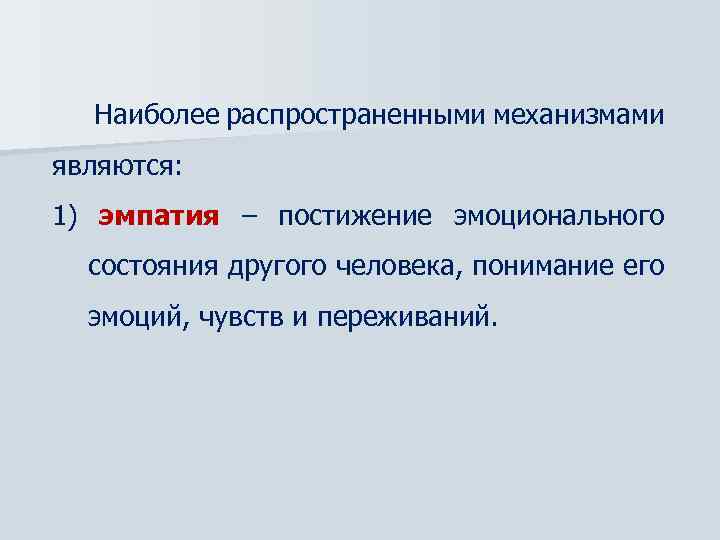 Наиболее распространенными механизмами являются:

1) эмпатия – постижение эмоционального состояния другого человека, понимание его эмоций, чувств и переживаний.